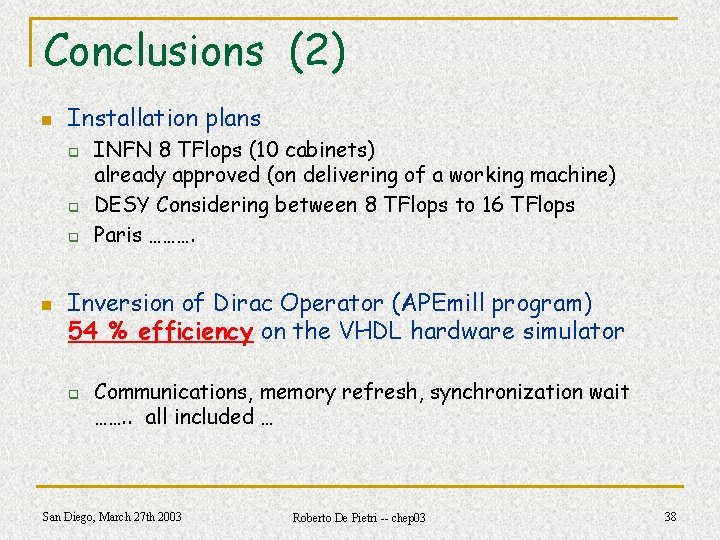 Conclusions (2)

Installation plans

INFN 8 TFlops (10 cabinets) already approved (on delivering of a working machine)

DESY Considering between 8 TFlops to 16 TFlops

Paris ……….

Inversion of Dirac Operator (APEmill program) 54 % efficiency on the VHDL hardware simulator

Communications, memory refresh, synchronization wait …….. all included …

San Diego, March 27th 2003

Roberto De Pietri -- chep03

38